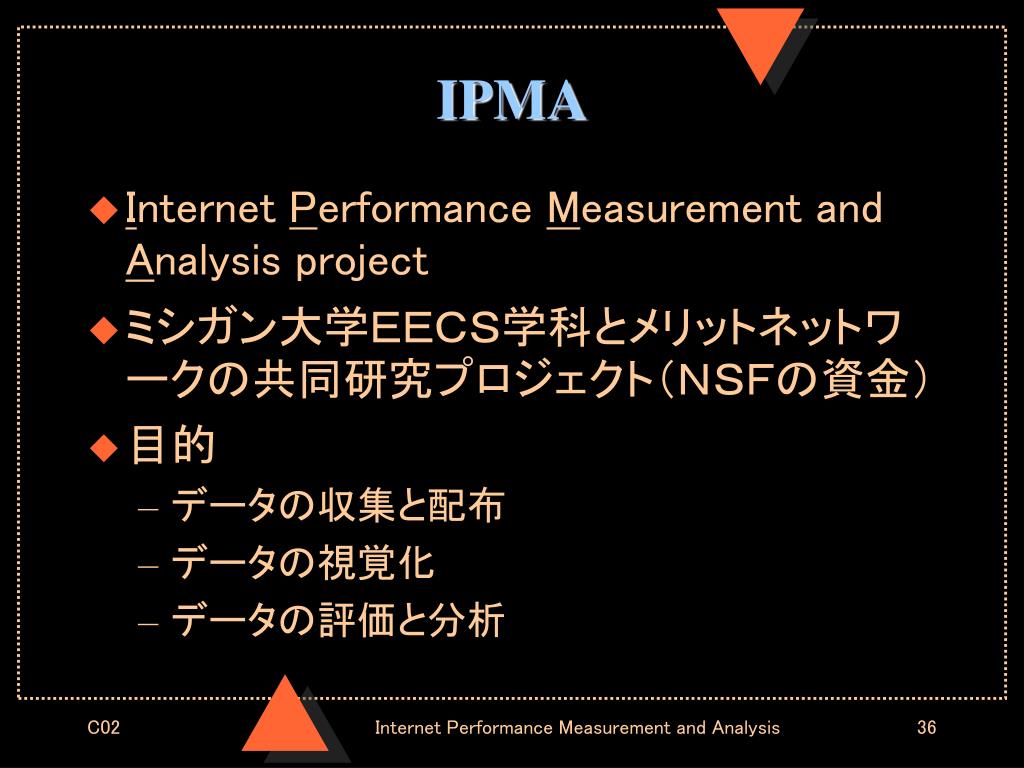 IPMA

◆ Internet Performance Measurement and Analysis project

◆ ミシガン大学EECS学科とメリットネットワークの共同研究プロジェクト（NSFの資金）

◆ 目的

– データの収集と配布

– データの視覚化

– データの評価と分析

C02

Internet Performance Measurement and Analysis

36